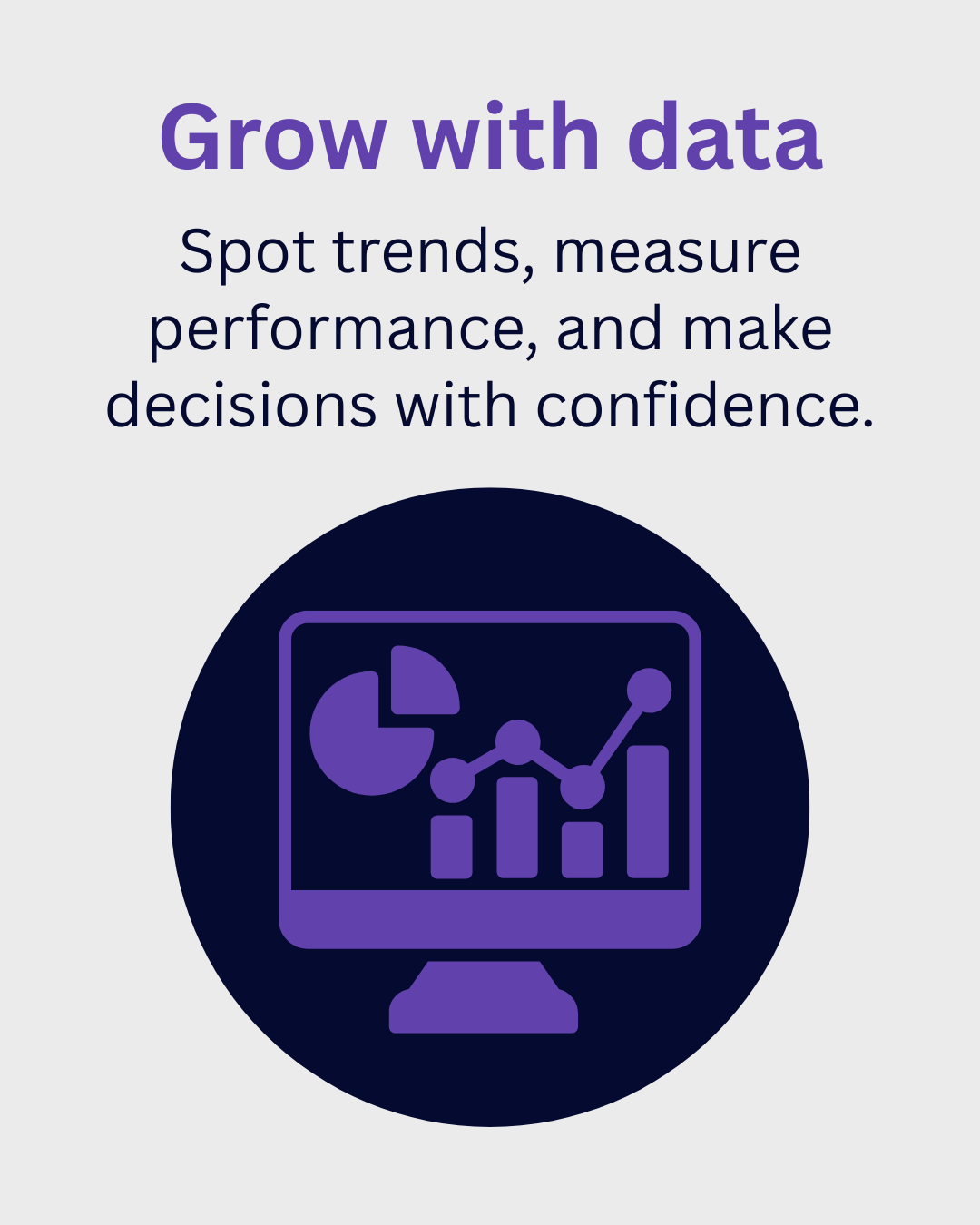 Grow with data

Spot trends, measure performance, and make decisions with confidence.